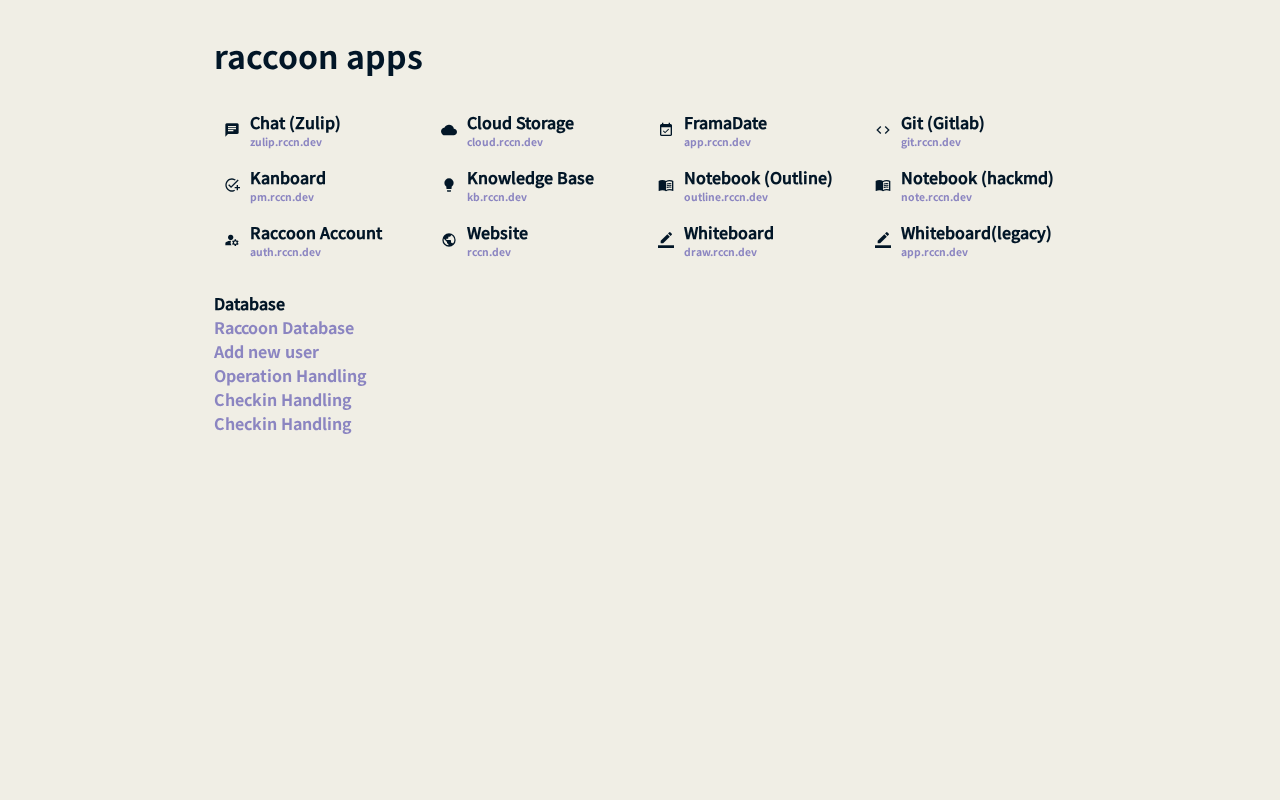 raccoon apps

Chat (Zulip)
zulip.rccn.dev

Cloud Storage
cloud.rccn.dev

FramaDate
app.rccn.dev

Git (Gitlab)
git.rccn.dev

Kanboard
pm.rccn.dev

Knowledge Base
kb.rccn.dev

Notebook (Outline)
outline.rccn.dev

Notebook (hackmd)
note.rccn.dev

Raccoon Account
auth.rccn.dev

Website
rccn.dev

Whiteboard
draw.rccn.dev

Whiteboard(legacy)
app.rccn.dev

Database
Raccoon Database
Add new user
Operation Handling
Checkin Handling
Checkin Handling